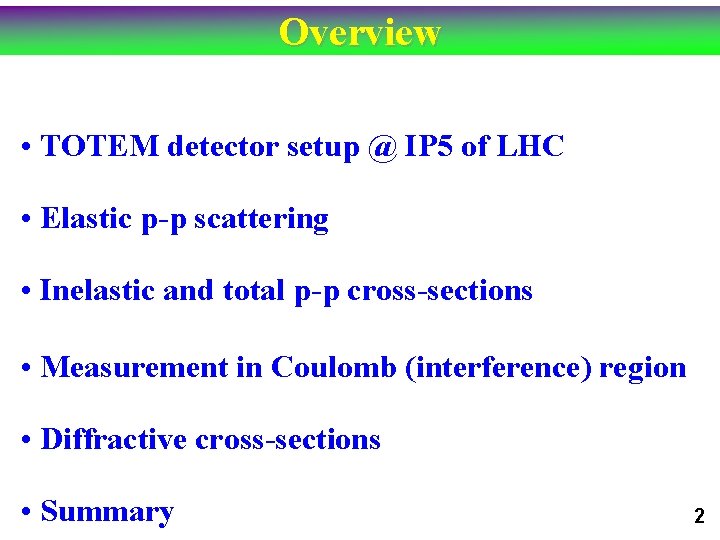 Overview

• TOTEM detector setup @ IP5 of LHC

• Elastic p-p scattering

• Inelastic and total p-p cross-sections

• Measurement in Coulomb (interference) region

• Diffractive cross-sections

• Summary

2